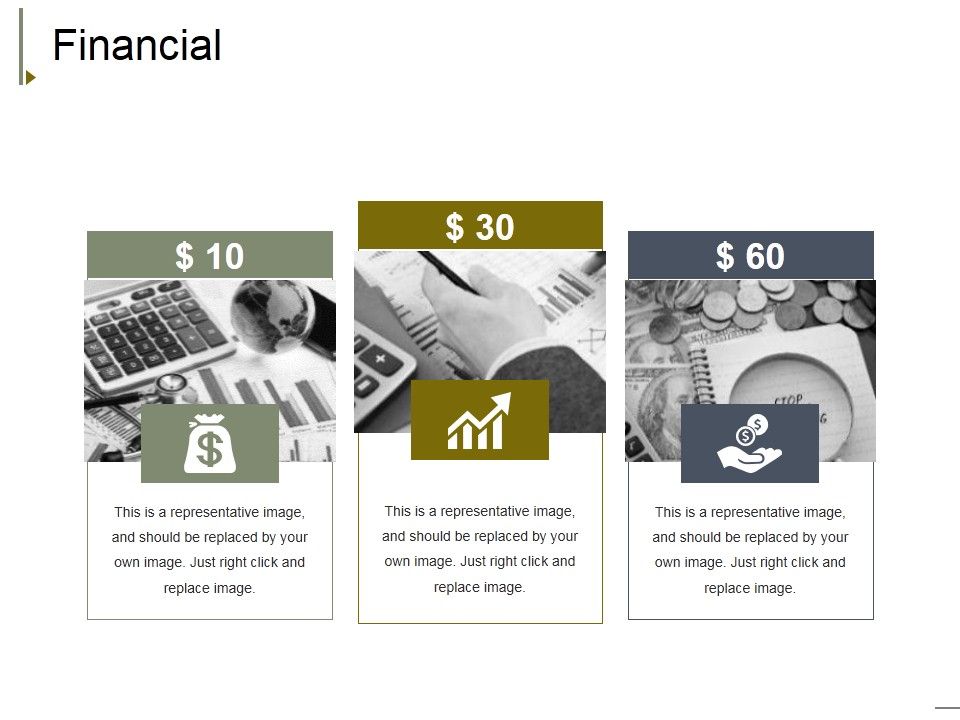 Financial

$ 10

This is a representative image, and should be replaced by your own image. Just right click and replace image.

$ 30

This is a representative image, and should be replaced by your own image. Just right click and replace image.

$ 60

This is a representative image, and should be replaced by your own image. Just right click and replace image.